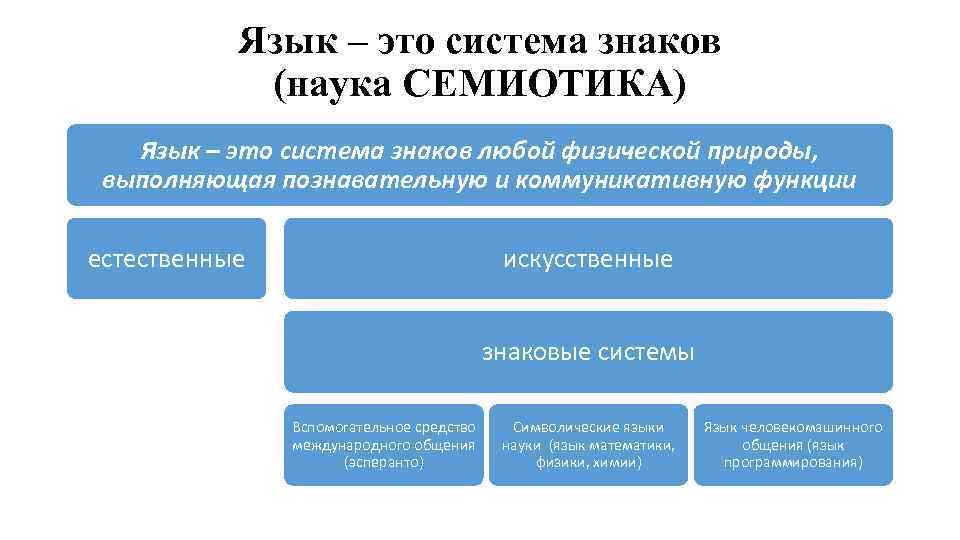 Язык – это система знаков (наука СЕМИОТИКА)

Язык – это система знаков любой физической природы, выполняющая познавательную и коммуникативную функции

естественные

искусственные

знаковые системы

Вспомогательное средство международного общения (эсперанто)

Символические языки науки (язык математики, физики, химии)

Язык человекомашинного общения (язык программирования)